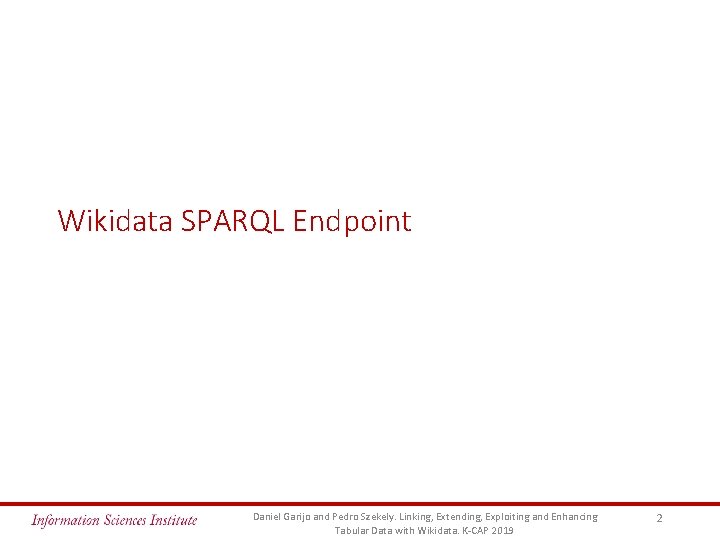 Wikidata SPARQL Endpoint

Information Sciences Institute

Daniel Garijo and Pedro Szekely. Linking, Extending, Exploiting and Enhancing Tabular Data with Wikidata. K-CAP 2019

2